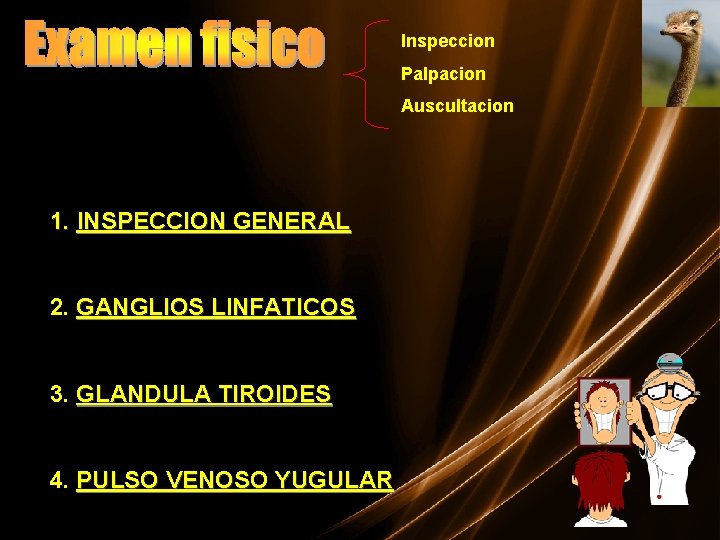 Examen fisico

Inspeccion
Palpacion
Auscultacion

1. INSPECCION GENERAL

2. GANGLIOS LINFATICOS

3. GLANDULA TIROIDES

4. PULSO VENOSO YUGULAR